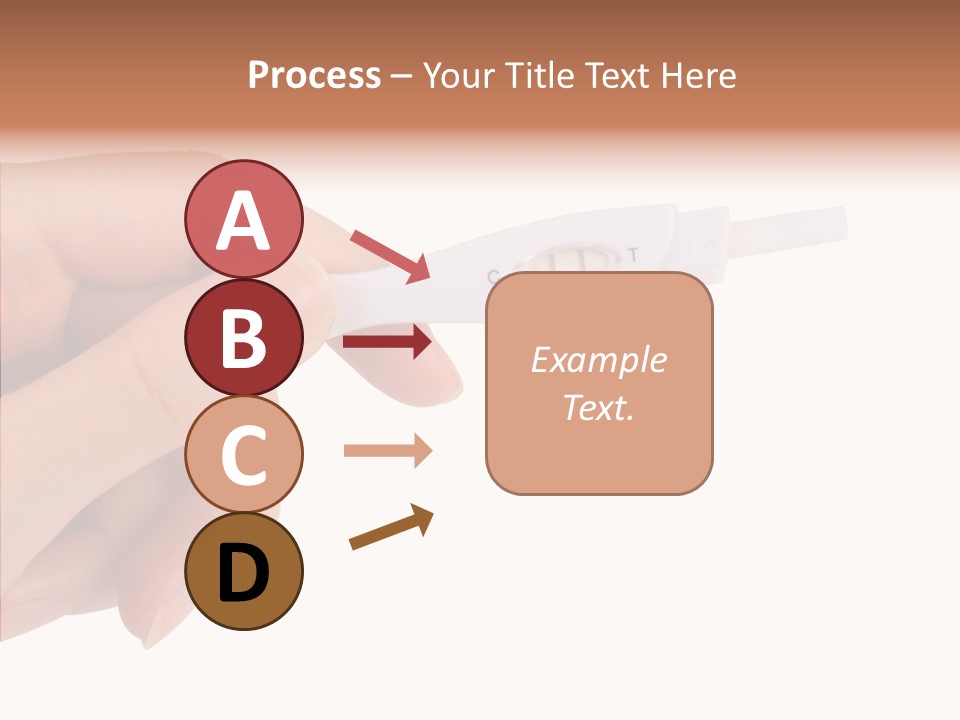 Process – Your Title Text Here

A

B

C

D

Example Text.

C T